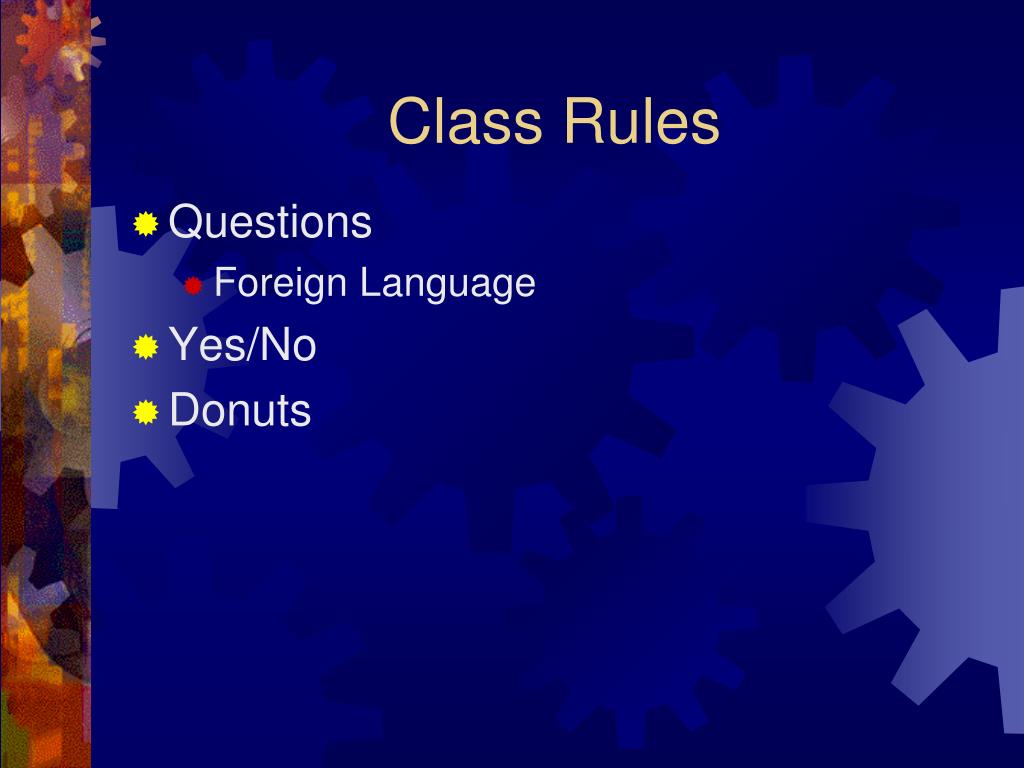 Class Rules

Questions
Foreign Language
Yes/No
Donuts